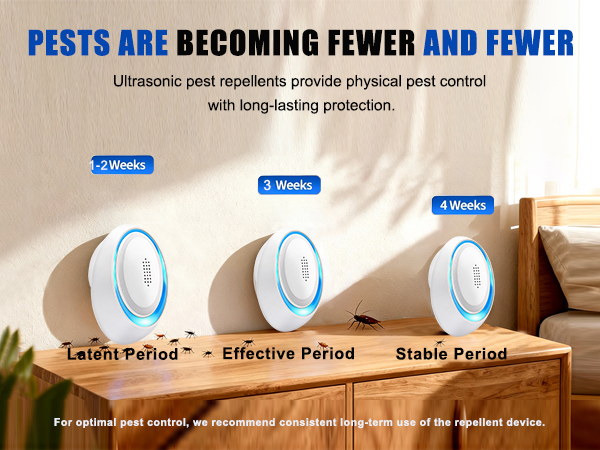 PESTS ARE BECOMING FEWER AND FEWER

Ultrasonic pest repellents provide physical pest control with long-lasting protection.

1-2 Weeks

3 Weeks

4 Weeks

Latent Period

Effective Period

Stable Period

For optimal pest control, we recommend consistent long-term use of the repellent device.